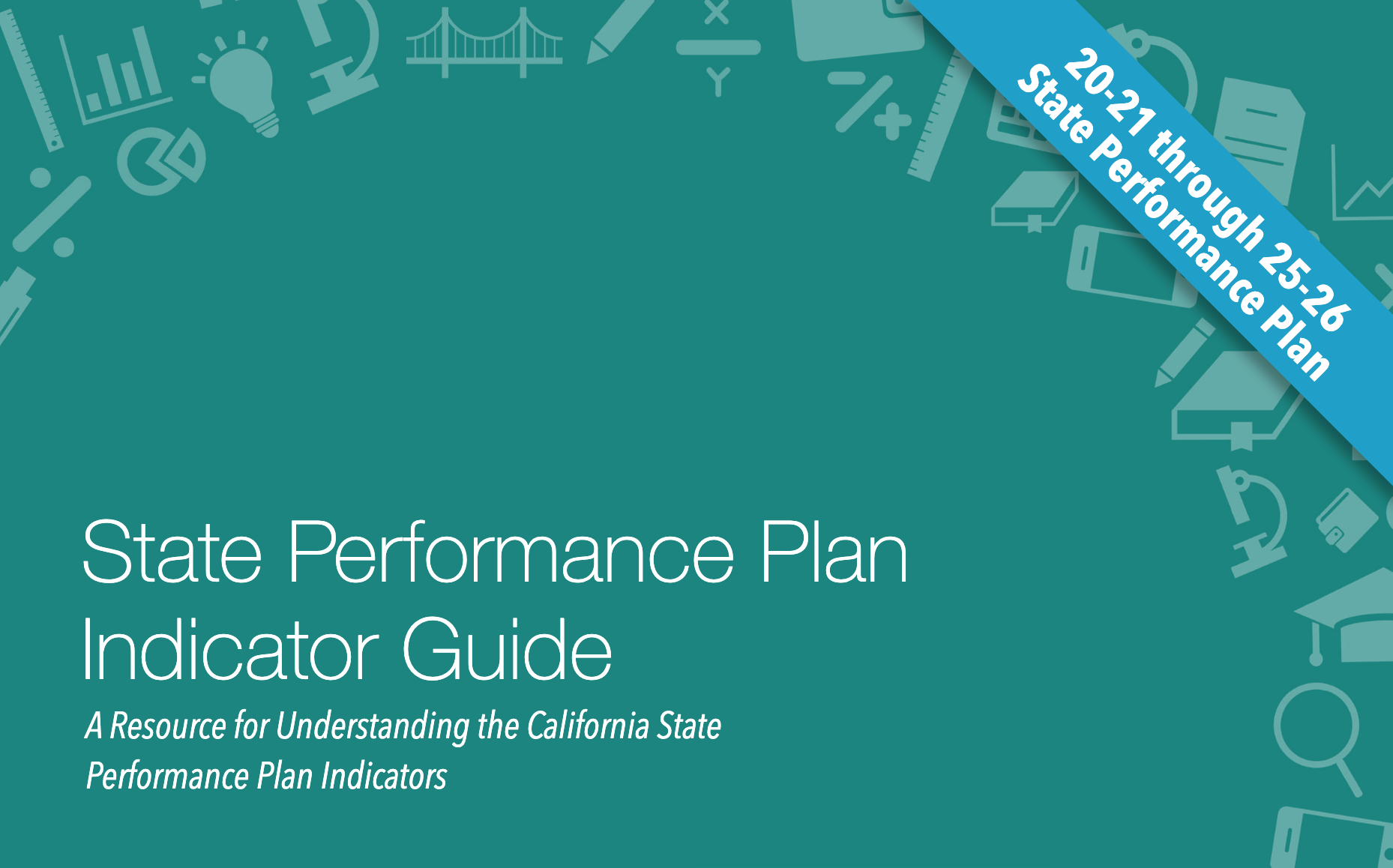 20-21 through 25-26
State Performance Plan

State Performance Plan Indicator Guide

A Resource for Understanding the California State Performance Plan Indicators